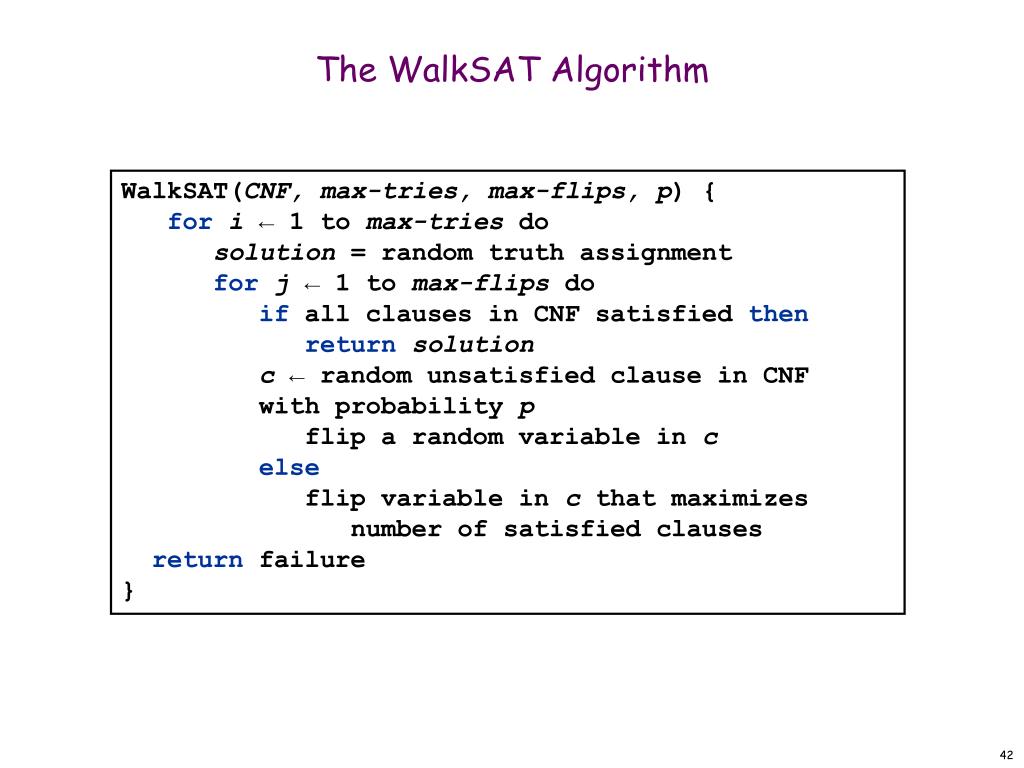 The WalkSAT Algorithm

WalkSAT(CNF, max-tries, max-flips, p) {
for i ← 1 to max-tries do
solution = random truth assignment
for j ← 1 to max-flips do
if all clauses in CNF satisfied then
return solution
c ← random unsatisfied clause in CNF
with probability p
flip a random variable in c
else
flip variable in c that maximizes
number of satisfied clauses
return failure
}

42